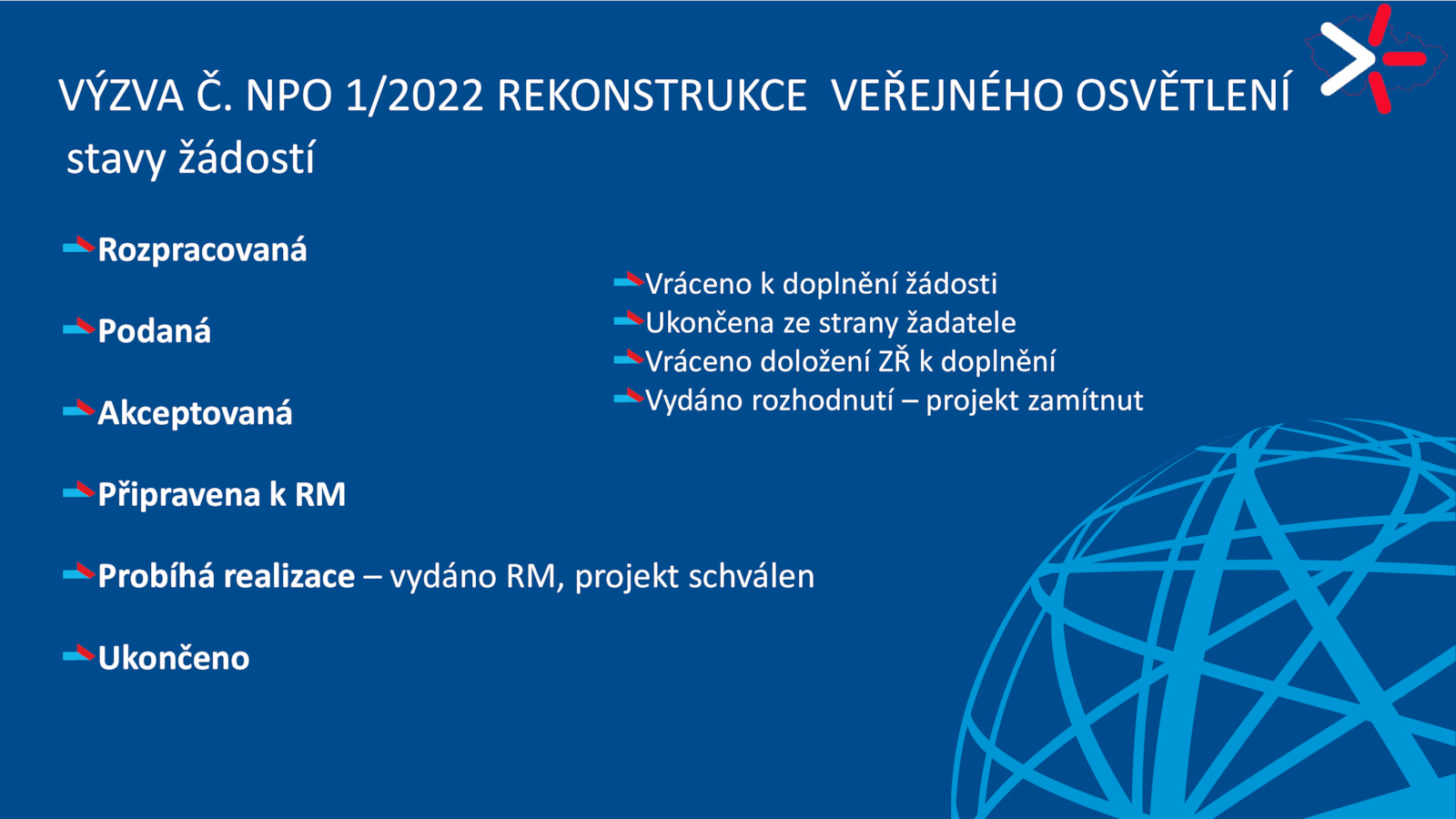 VÝZVA Č. NPO 1/2022 REKONSTRUKCE VEŘEJNÉHO OSVĚTLENÍ
stavy žádostí

Rozpracovaná

Podaná

Akceptovaná

Připravena k RM

Probíhá realizace – vydáno RM, projekt schválen

Ukončeno

Vráceno k doplnění žádosti
Ukončena ze strany žadatele
Vráceno doložení ZŘ k doplnění
Vydáno rozhodnutí – projekt zamítnut